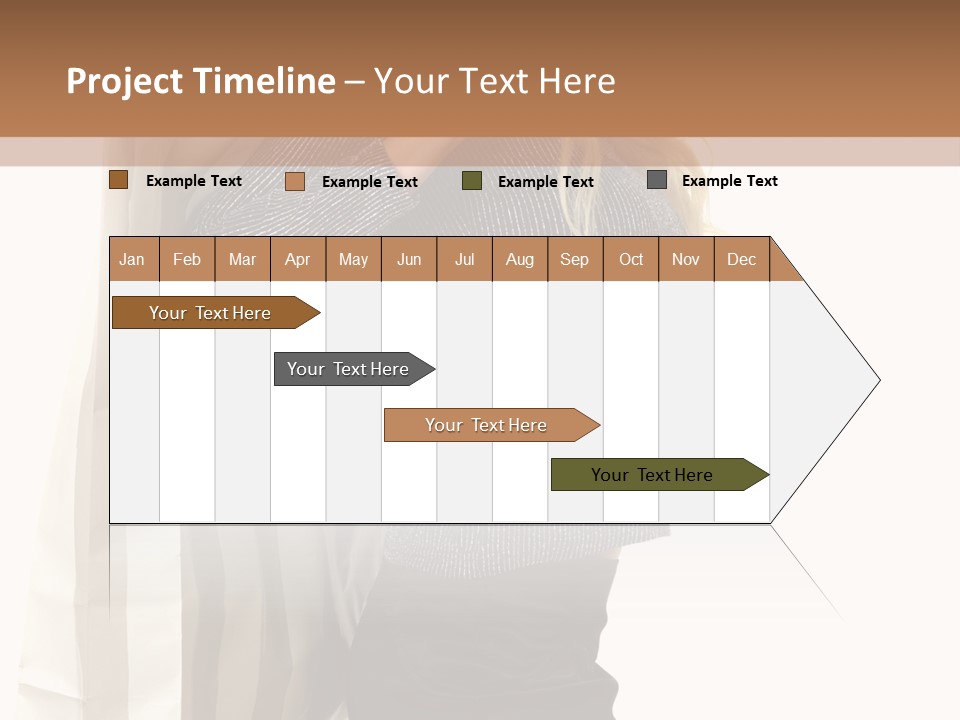 Project Timeline – Your Text Here

Example Text Example Text Example Text Example Text

| Jan | Feb | Mar | Apr | May | Jun | Jul | Aug | Sep | Oct | Nov | Dec |
|---|---|---|---|---|---|---|---|---|---|---|---|

Your Text Here

Your Text Here

Your Text Here

Your Text Here